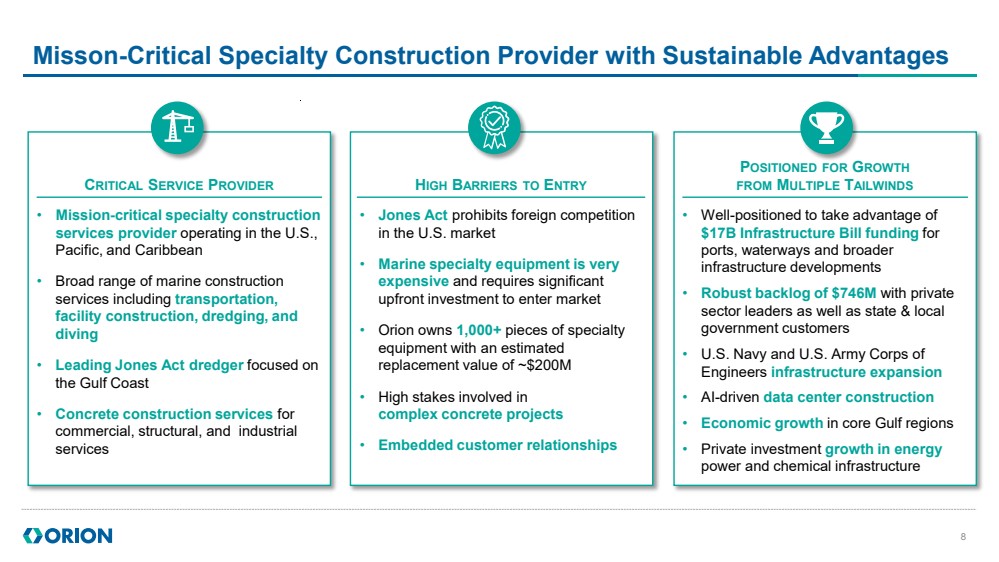 Misson-Critical Specialty Construction Provider with Sustainable Advantages

CRITICAL SERVICE PROVIDER

• Mission-critical specialty construction services provider operating in the U.S., Pacific, and Caribbean

• Broad range of marine construction services including transportation, facility construction, dredging, and diving

• Leading Jones Act dredger focused on the Gulf Coast

• Concrete construction services for commercial, structural, and industrial services

HIGH BARRIERS TO ENTRY

• Jones Act prohibits foreign competition in the U.S. market

• Marine specialty equipment is very expensive and requires significant upfront investment to enter market

• Orion owns 1,000+ pieces of specialty equipment with an estimated replacement value of ~$200M

• High stakes involved in complex concrete projects

• Embedded customer relationships

POSITIONED FOR GROWTH FROM MULTIPLE TAILWINDS

• Well-positioned to take advantage of $17B Infrastructure Bill funding for ports, waterways and broader infrastructure developments

• Robust backlog of $746M with private sector leaders as well as state & local government customers

• U.S. Navy and U.S. Army Corps of Engineers infrastructure expansion

• AI-driven data center construction

• Economic growth in core Gulf regions

• Private investment growth in energy power and chemical infrastructure

ORION

8